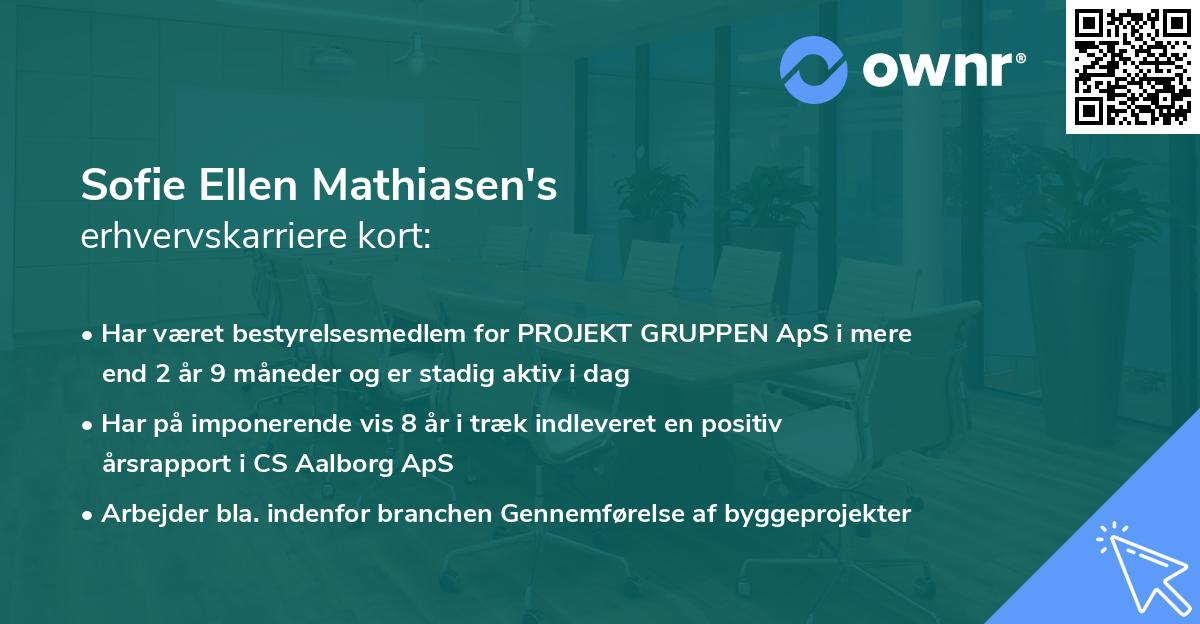 ownr®

Sofie Ellen Mathiasen's
erhvervskarriere kort:

• Har været bestyrelsesmedlem for PROJEKT GRUPPEN ApS i mere end 2 år 9 måneder og er stadig aktiv i dag

• Har på imponerende vis 8 år i træk indleveret en positiv årsrapport i CS Aalborg ApS

• Arbejder bla. indenfor branchen Gennemførelse af byggeprojekter